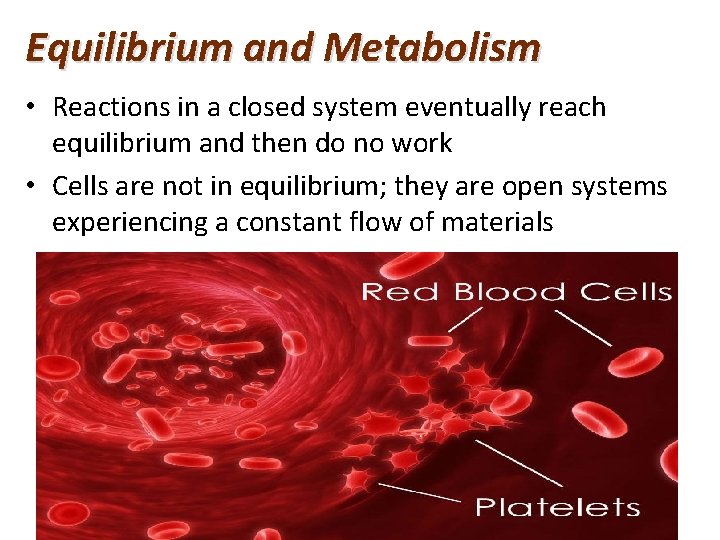 Equilibrium and Metabolism

• Reactions in a closed system eventually reach equilibrium and then do no work

• Cells are not in equilibrium; they are open systems experiencing a constant flow of materials

Red Blood Cells

Platelets